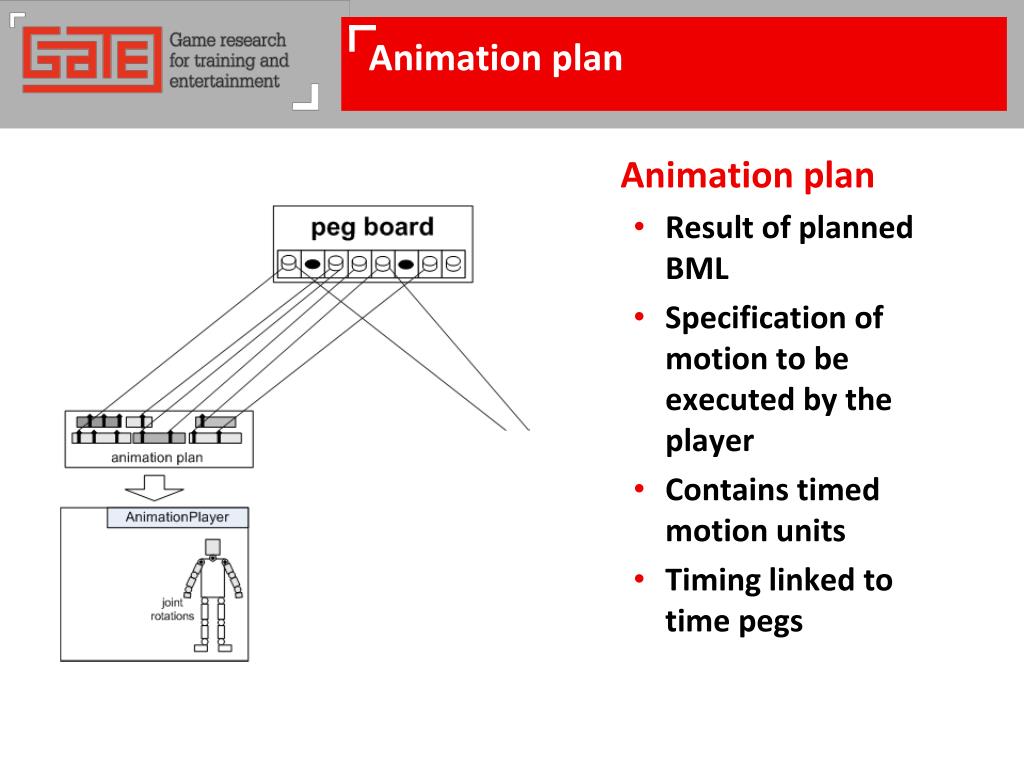 GATE Game research for training and entertainment

Animation plan

peg board

animation plan

AnimationPlayer

joint rotations

Animation plan

• Result of planned BML
• Specification of motion to be executed by the player
• Contains timed motion units
• Timing linked to time pegs